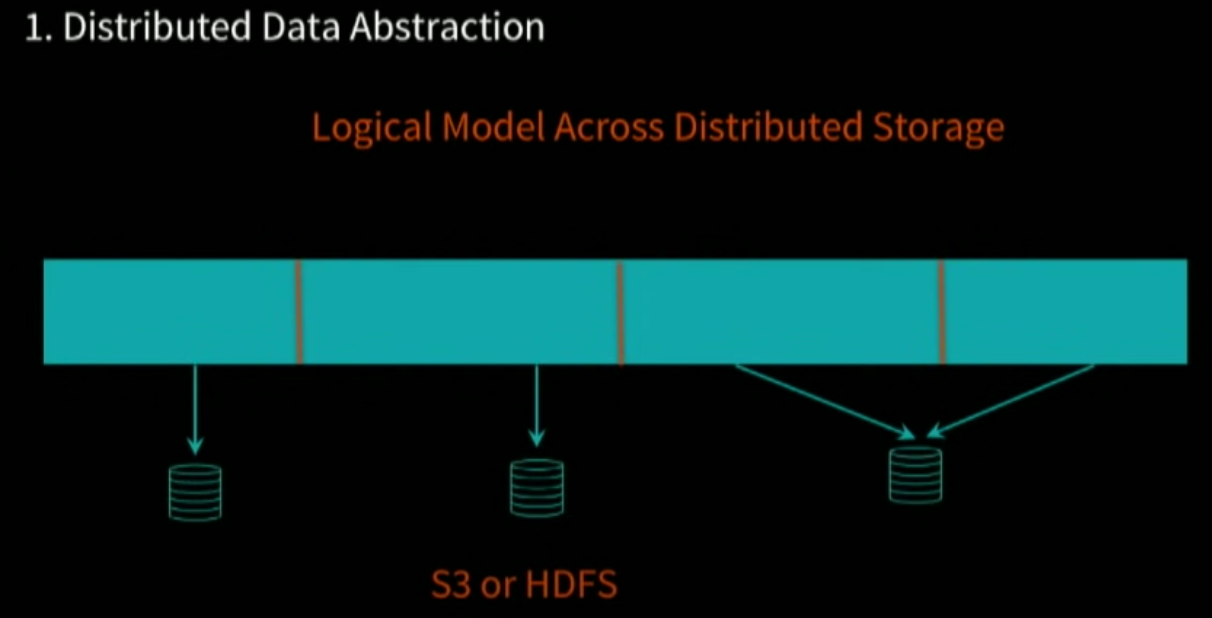 1. Distributed Data Abstraction

Logical Model Across Distributed Storage

S3 or HDFS